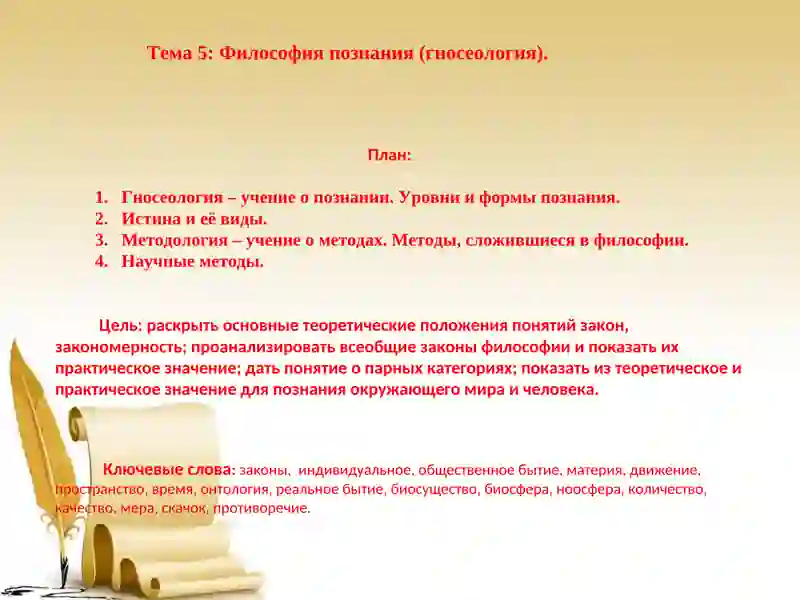 Тема 5: Философия познания (гносеология).

План:

1. Гносеология – учение о познании. Уровни и формы познания.
2. Истина и её виды.
3. Методология – учение о методах. Методы, сложившиеся в философии.
4. Научные методы.

Цель: раскрыть основные теоретические положения понятий закон, закономерность; проанализировать всеобщие законы философии и показать их практическое значение; дать понятие о парных категориях; показать из теоретическое и практическое значение для познания окружающего мира и человека.

Ключевые слова: законы, индивидуальное, общественное бытие, материя, движение, пространство, время, онтология, реальное бытие, биосущество, биосфера, ноосфера, количество, качество, мера, скачок, противоречие.